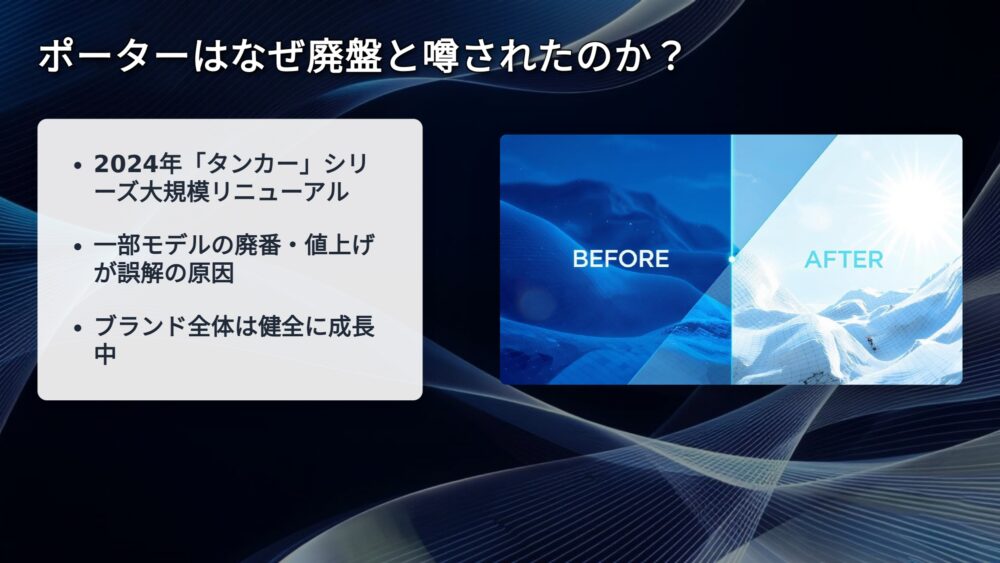 ポーターはなぜ廃盤と噂されたのか？

• 2024年「タンカー」シリーズ大規模リニューアル

• 一部モデルの廃番・値上げが誤解の原因

• ブランド全体は健全に成長中

BEFORE

AFTER